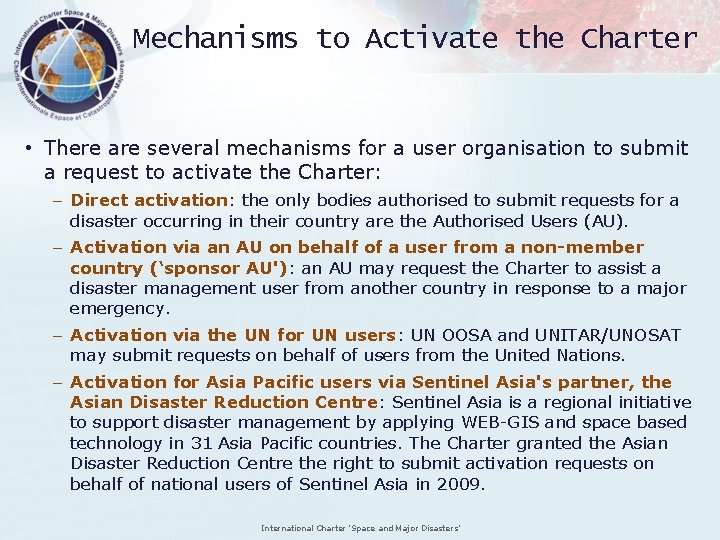 International Charter Space & Major Disasters
Charte Internationale Espace et Catastrophes Majeures

Mechanisms to Activate the Charter

• There are several mechanisms for a user organisation to submit a request to activate the Charter:

– Direct activation: the only bodies authorised to submit requests for a disaster occurring in their country are the Authorised Users (AU).

– Activation via an AU on behalf of a user from a non-member country (‘sponsor AU'): an AU may request the Charter to assist a disaster management user from another country in response to a major emergency.

– Activation via the UN for UN users: UN OOSA and UNITAR/UNOSAT may submit requests on behalf of users from the United Nations.

– Activation for Asia Pacific users via Sentinel Asia's partner, the Asian Disaster Reduction Centre: Sentinel Asia is a regional initiative to support disaster management by applying WEB-GIS and space based technology in 31 Asia Pacific countries. The Charter granted the Asian Disaster Reduction Centre the right to submit activation requests on behalf of national users of Sentinel Asia in 2009.

International Charter 'Space and Major Disasters'